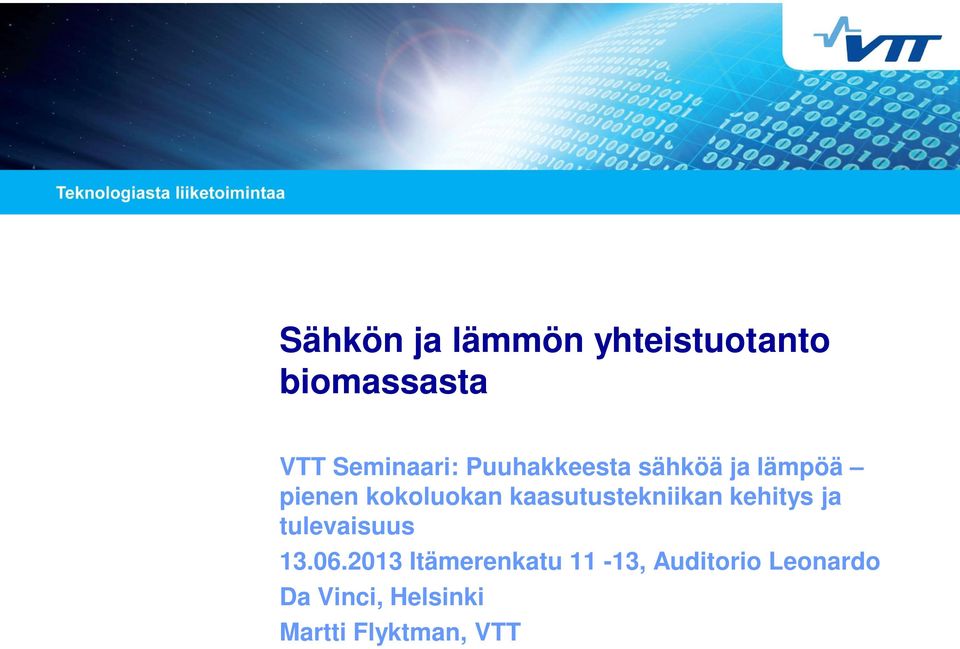 VTT

Teknologiasta liiketoimintaa

Sähkön ja lämmön yhteistuotanto biomassasta

VTT Seminaari: Puuhakkeesta sähköä ja lämpöä – pienen kokoluokan kaasutustekniikan kehitys ja tulevaisuus

13.06.2013 Itämerenkatu 11 -13, Auditorio Leonardo Da Vinci, Helsinki

Martti Flyktman, VTT